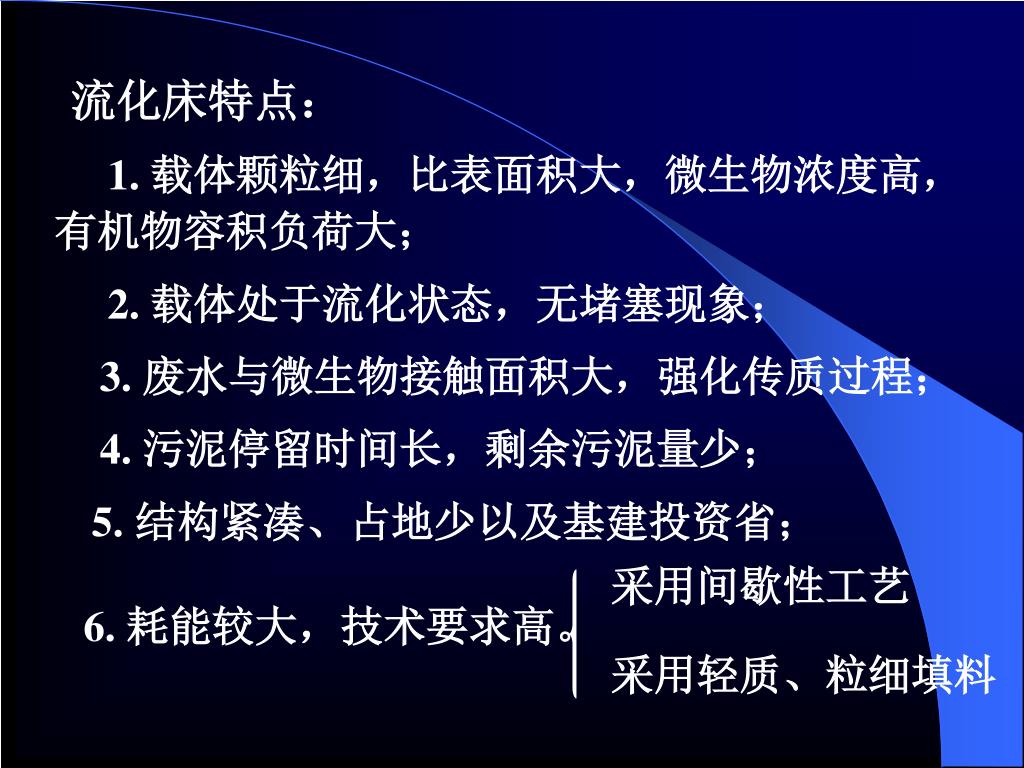 流化床特点：

1. 载体颗粒细，比表面积大，微生物浓度高，有机物容积负荷大；

2. 载体处于流化状态，无堵塞现象；

3. 废水与微生物接触面积大，强化传质过程；

4. 污泥停留时间长，剩余污泥量少；

5. 结构紧凑、占地少以及基建投资省；

6. 耗能较大，技术要求高。

采用间歇性工艺

采用轻质、粒细填料